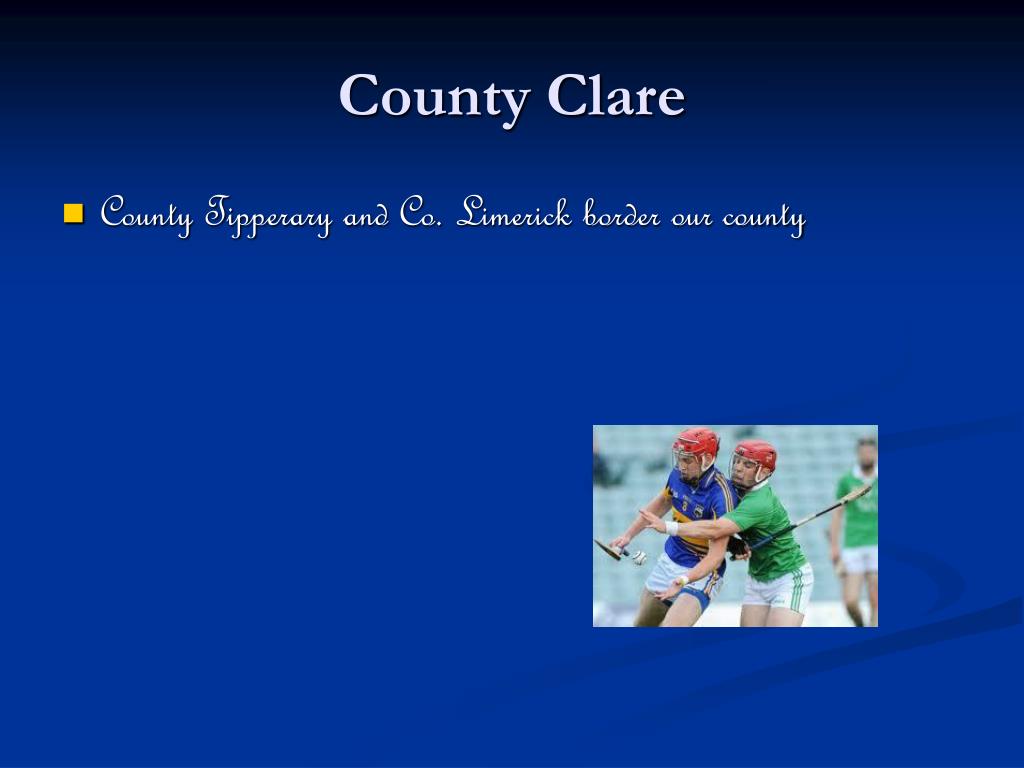 County Clare

County Tipperary and Co. Limerick border our county